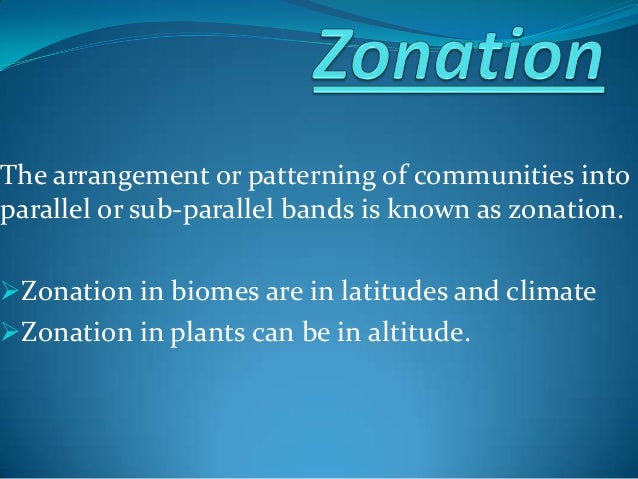 Zonation

The arrangement or patterning of communities into parallel or sub-parallel bands is known as zonation.

➢Zonation in biomes are in latitudes and climate
➢Zonation in plants can be in altitude.